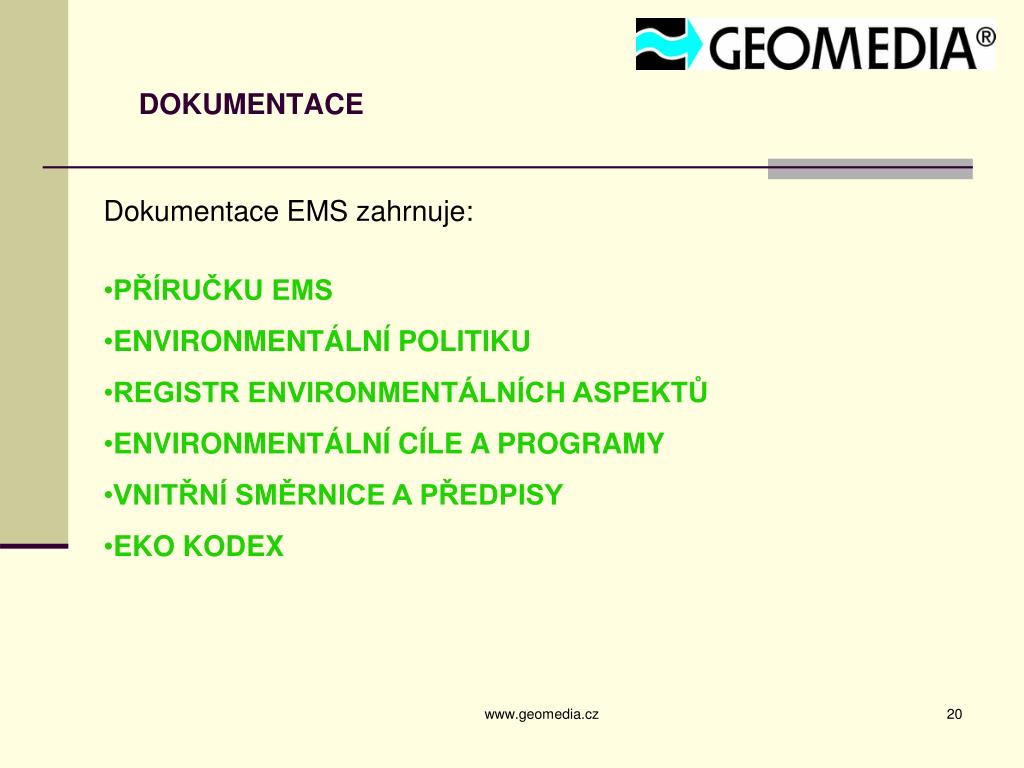 GEOMEDIA®

DOKUMENTACE

Dokumentace EMS zahrnuje:

•PŘÍRUČKU EMS

•ENVIRONMENTÁLNÍ POLITIKU

•REGISTR ENVIRONMENTÁLNÍCH ASPEKTŮ

•ENVIRONMENTÁLNÍ CÍLE A PROGRAMY

•VNITŘNÍ SMĚRNICE A PŘEDPISY

•EKO KODEX

www.geomedia.cz

20